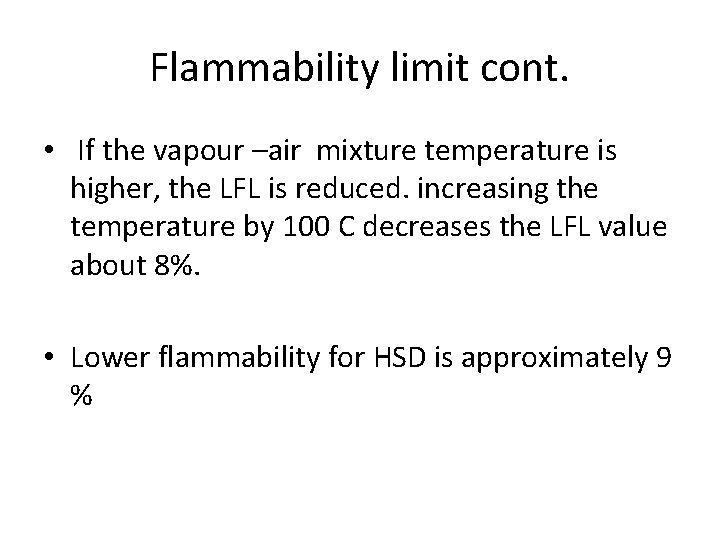 Flammability limit cont.

• If the vapour –air mixture temperature is higher, the LFL is reduced. increasing the temperature by 100 C decreases the LFL value about 8%.

• Lower flammability for HSD is approximately 9 %